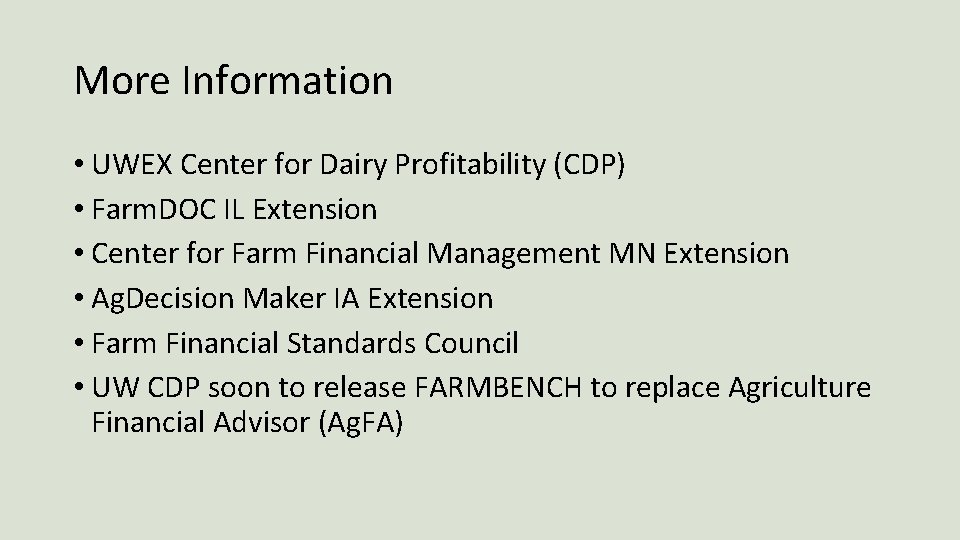 More Information

• UWEX Center for Dairy Profitability (CDP)
• FarmDOC IL Extension
• Center for Farm Financial Management MN Extension
• AgDecision Maker IA Extension
• Farm Financial Standards Council
• UW CDP soon to release FARMBENCH to replace Agriculture Financial Advisor (AgFA)